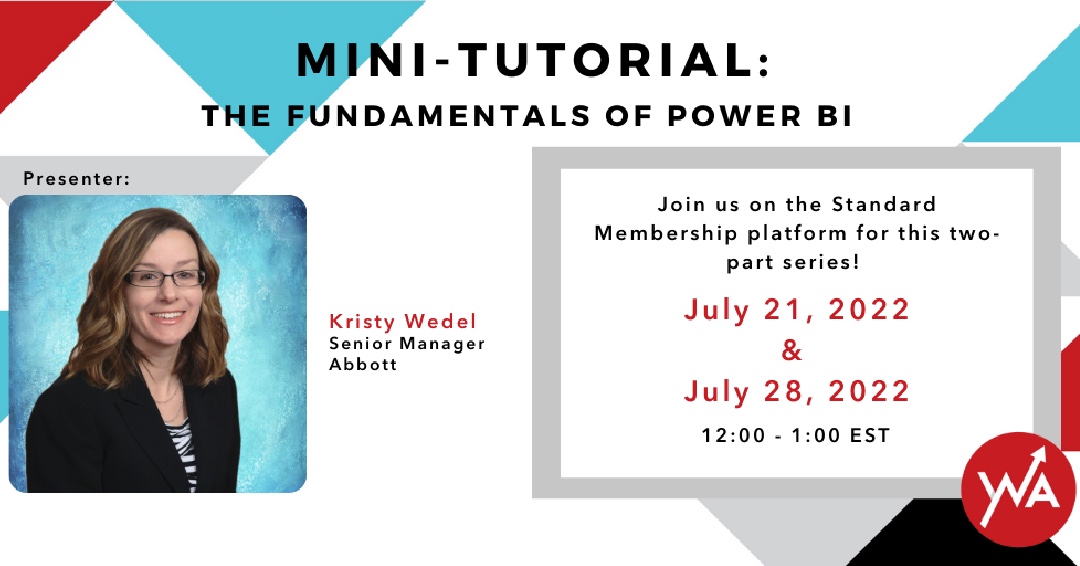 MINI-TUTORIAL:
THE FUNDAMENTALS OF POWER BI

Presenter:

Kristy Wedel
Senior Manager
Abbott

Join us on the Standard Membership platform for this two-part series!

July 21, 2022
&
July 28, 2022

12:00 - 1:00 EST

WA